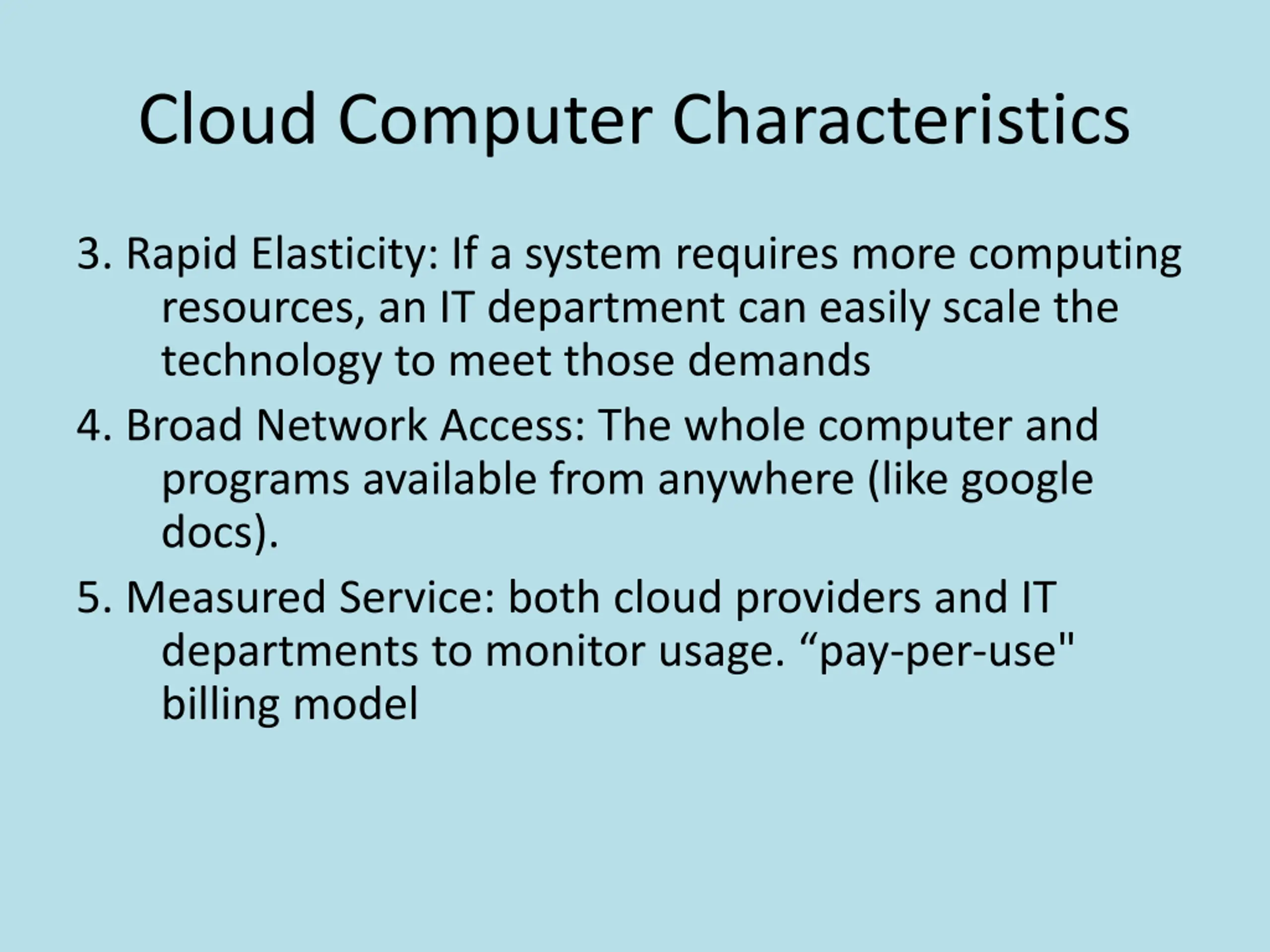 Cloud Computer Characteristics

3. Rapid Elasticity: If a system requires more computing resources, an IT department can easily scale the technology to meet those demands

4. Broad Network Access: The whole computer and programs available from anywhere (like google docs).

5. Measured Service: both cloud providers and IT departments to monitor usage. “pay-per-use" billing model